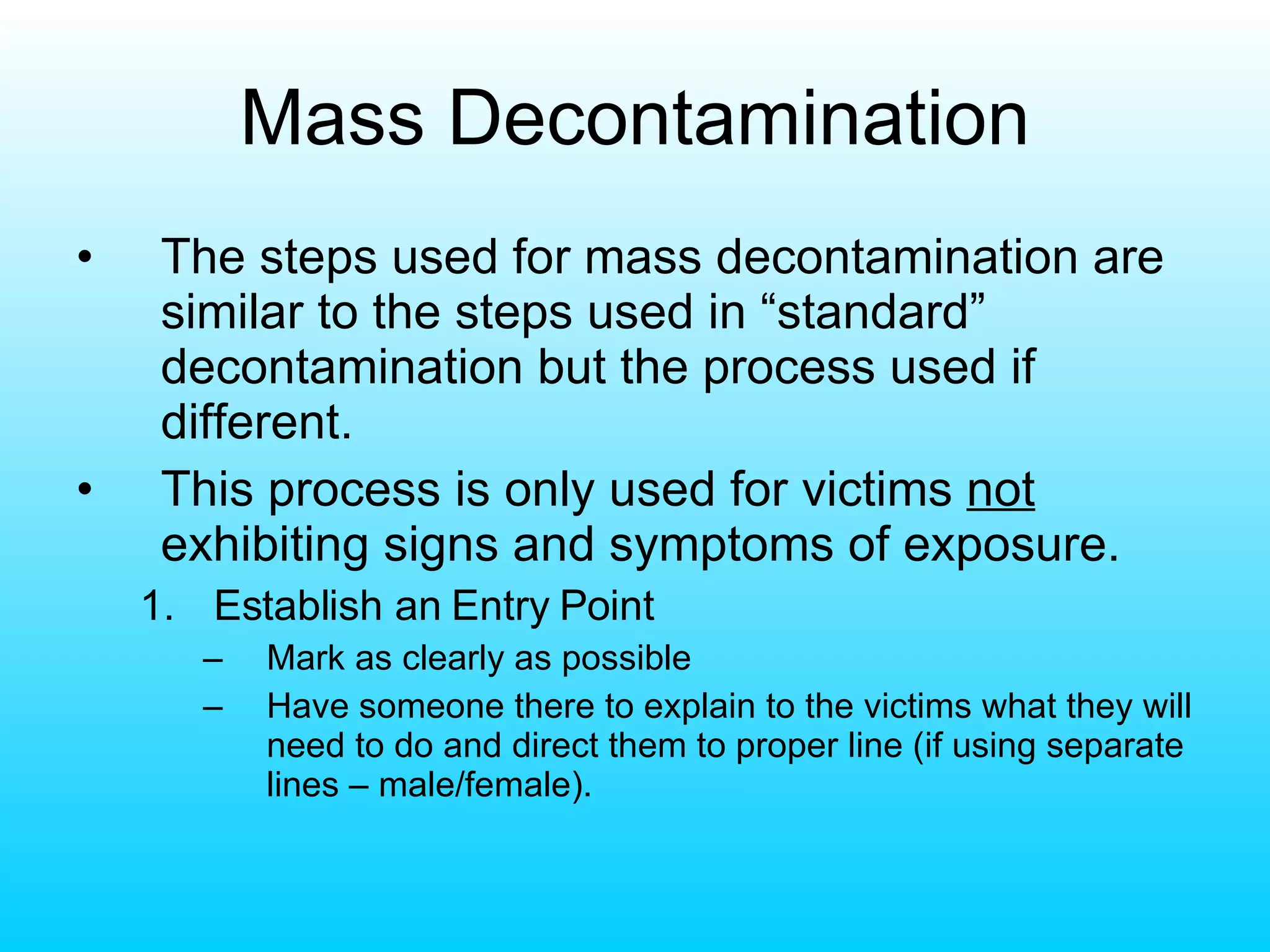 Mass Decontamination

• The steps used for mass decontamination are similar to the steps used in “standard” decontamination but the process used if different.

• This process is only used for victims not exhibiting signs and symptoms of exposure.

1. Establish an Entry Point

– Mark as clearly as possible

– Have someone there to explain to the victims what they will need to do and direct them to proper line (if using separate lines – male/female).